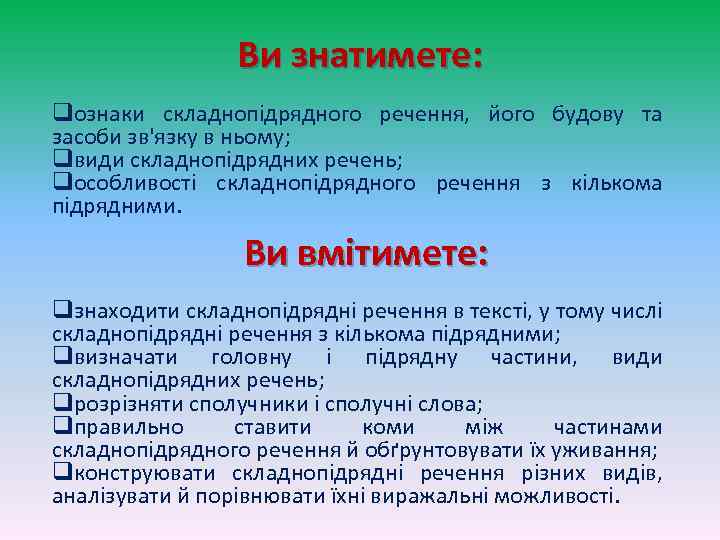 Ви знатимете:

❑ознаки складнопідрядного речення, його будову та засоби зв'язку в ньому;
❑види складнопідрядних речень;
❑особливості складнопідрядного речення з кількома підрядними.

Ви вмітимете:

❑знаходити складнопідрядні речення в тексті, у тому числі складнопідрядні речення з кількома підрядними;
❑визначати головну і підрядну частини, види складнопідрядних речень;
❑розрізняти сполучники і сполучні слова;
❑правильно ставити коми між частинами складнопідрядного речення й обґрунтовувати їх уживання;
❑конструювати складнопідрядні речення різних видів, аналізувати й порівнювати їхні виражальні можливості.